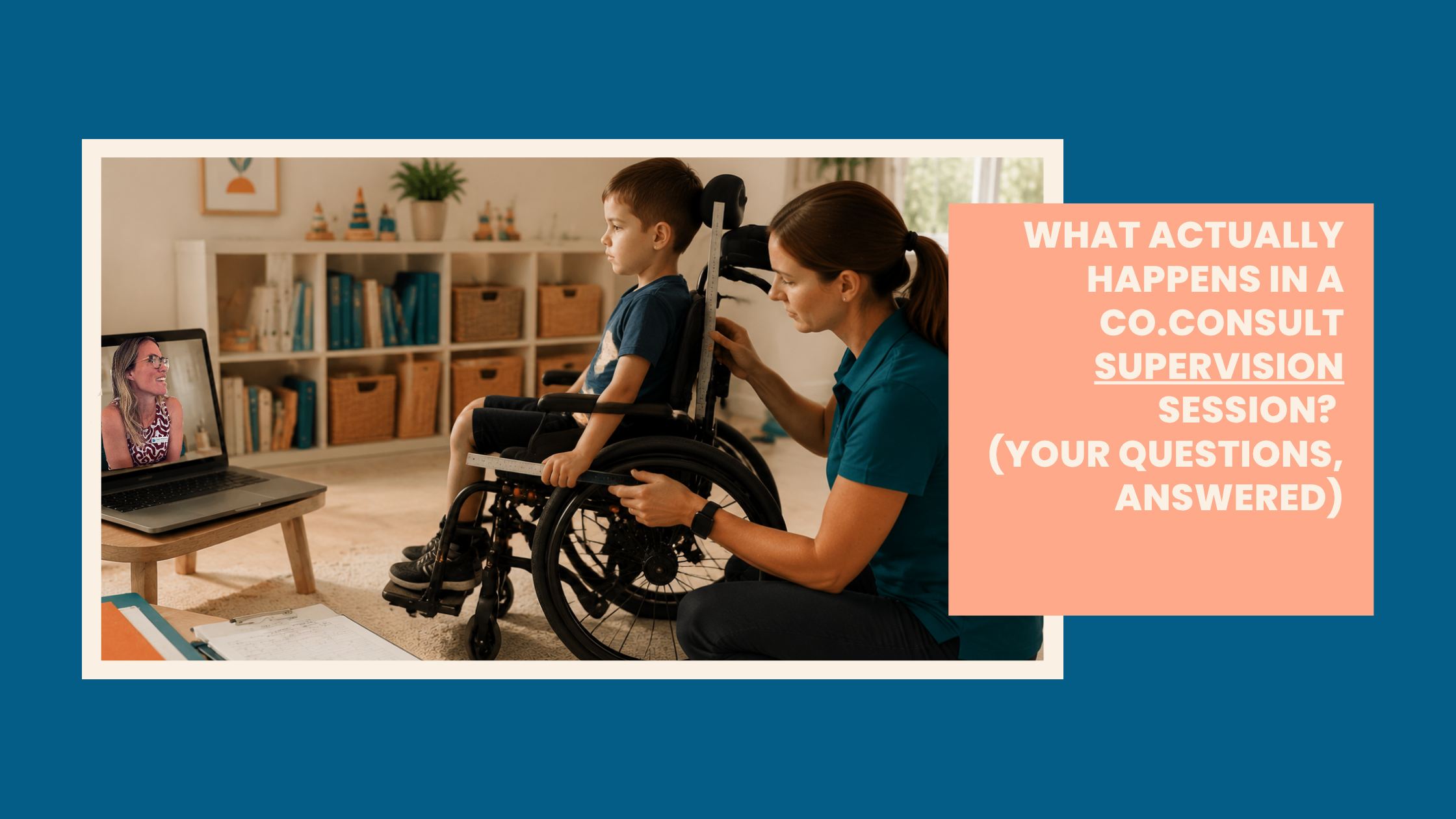 WHAT ACTUALLY HAPPENS IN A CO.CONSULT SUPERVISION SESSION? (YOUR QUESTIONS, ANSWERED)